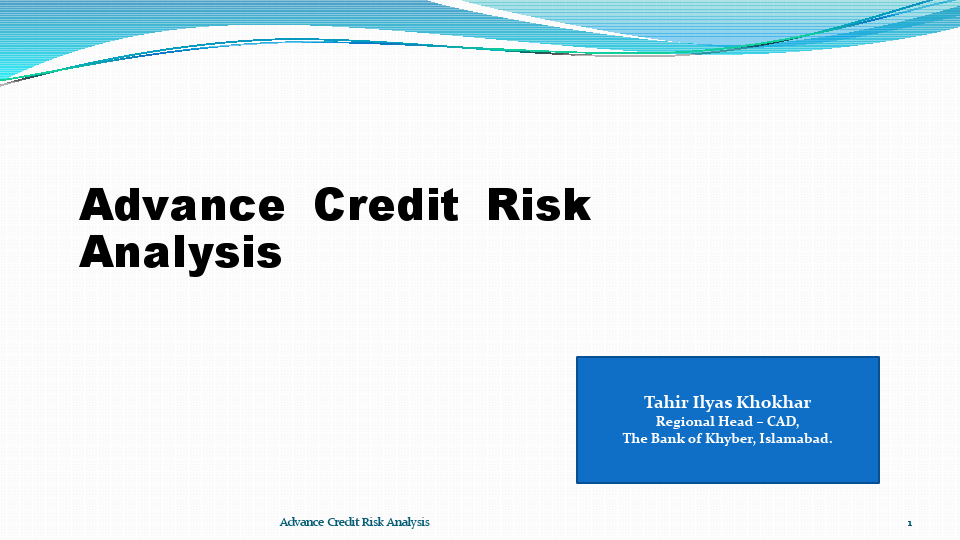 Advance Credit Risk Analysis

Tahir Ilyas Khokhar
Regional Head – CAD,
The Bank of Khyber, Islamabad.

Advance Credit Risk Analysis

1